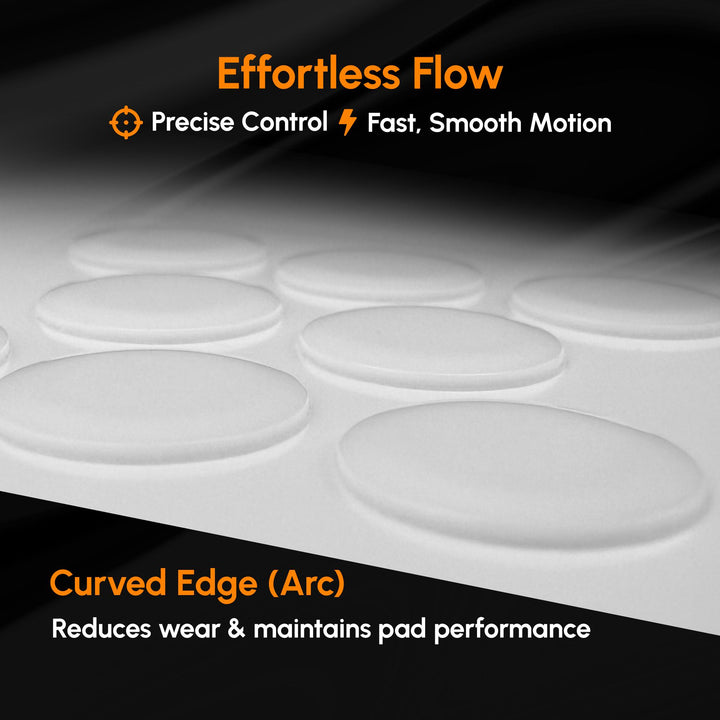 Effortless Flow

Precise Control Fast, Smooth Motion

Curved Edge (Arc)

Reduces wear & maintains pad performance